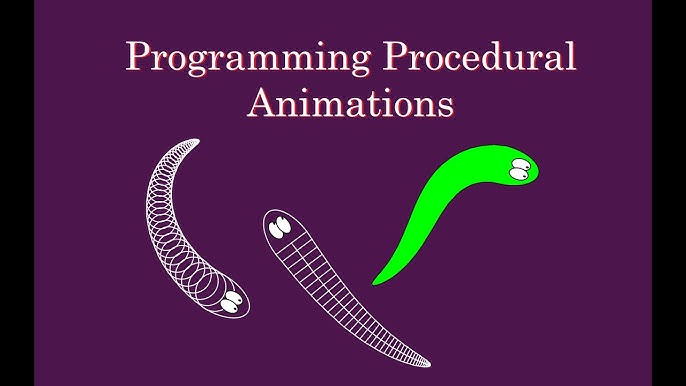 Programming Procedural Animations